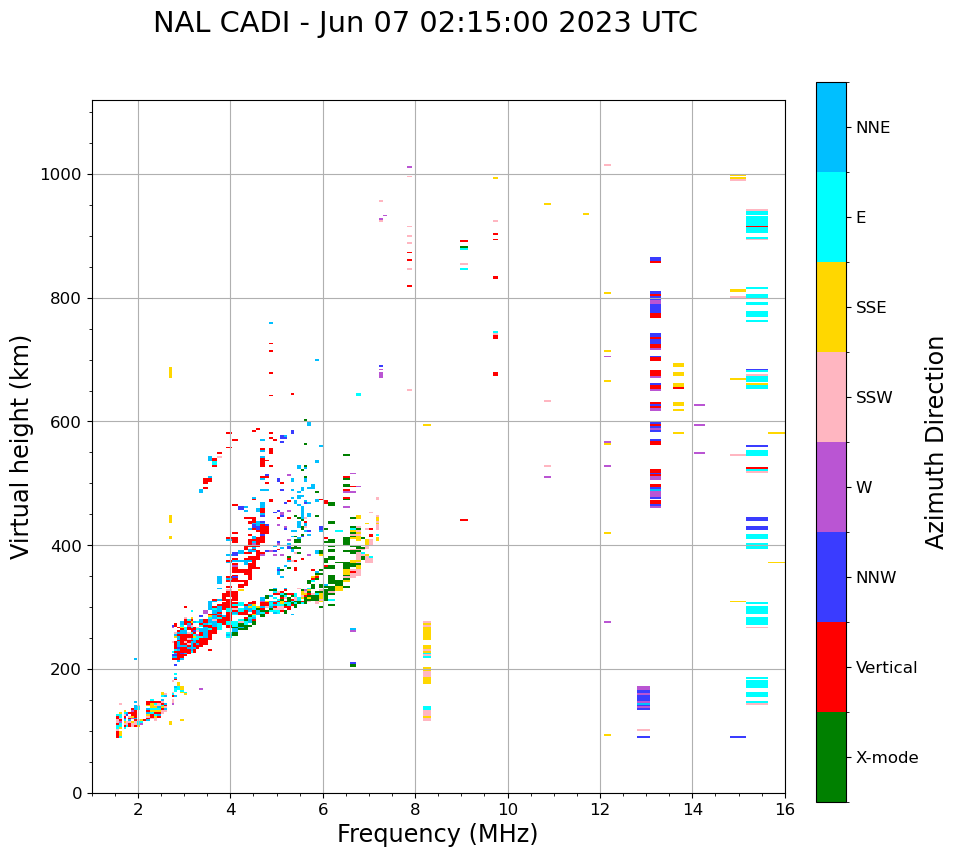 NAL CADI - Jun 07 02:15:00 2023 UTC

Virtual height (km)

1000
800
600
400
200
0

2
4
6
8
10
12
14
16

Frequency (MHz)

NNE
E
SSE
SSW
W
NNW
Vertical
X-mode

Azimuth Direction